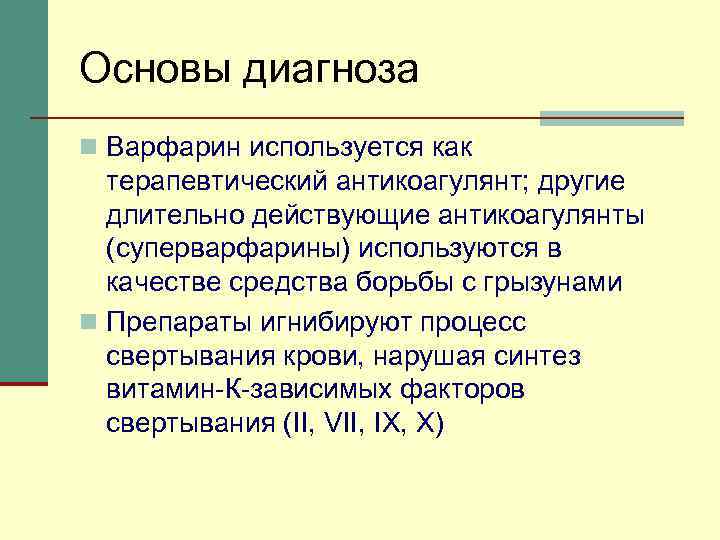 Основы диагноза

Варфарин используется как терапевтический антикоагулянт; другие длительно действующие антикоагулянты (суперварфарины) используются в качестве средства борьбы с грызунами

Препараты игнибируют процесс свертывания крови, нарушая синтез витамин-К-зависимых факторов свертывания (II, VII, IX, X)